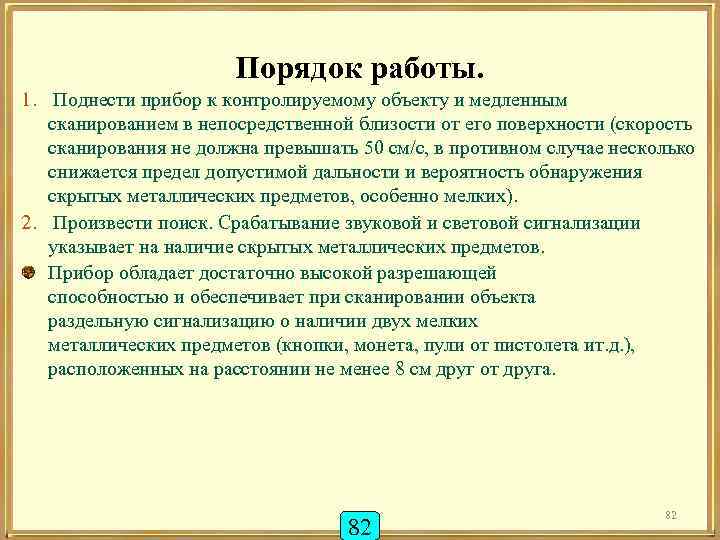 Порядок работы.

1. Поднести прибор к контролируемому объекту и медленным сканированием в непосредственной близости от его поверхности (скорость сканирования не должна превышать 50 см/с, в противном случае несколько снижается предел допустимой дальности и вероятность обнаружения скрытых металлических предметов, особенно мелких).

2. Произвести поиск. Срабатывание звуковой и световой сигнализации указывает на наличие скрытых металлических предметов.

Прибор обладает достаточно высокой разрешающей способностью и обеспечивает при сканировании объекта раздельную сигнализацию о наличии двух мелких металлических предметов (кнопки, монета, пули от пистолета ит.д.), расположенных на расстоянии не менее 8 см друг от друга.

82

82